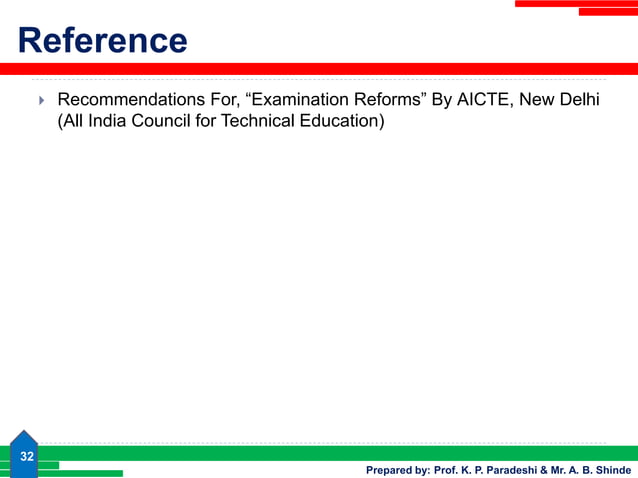 Reference

Recommendations For, “Examination Reforms” By AICTE, New Delhi (All India Council for Technical Education)

32

Prepared by: Prof. K. P. Paradeshi & Mr. A. B. Shinde